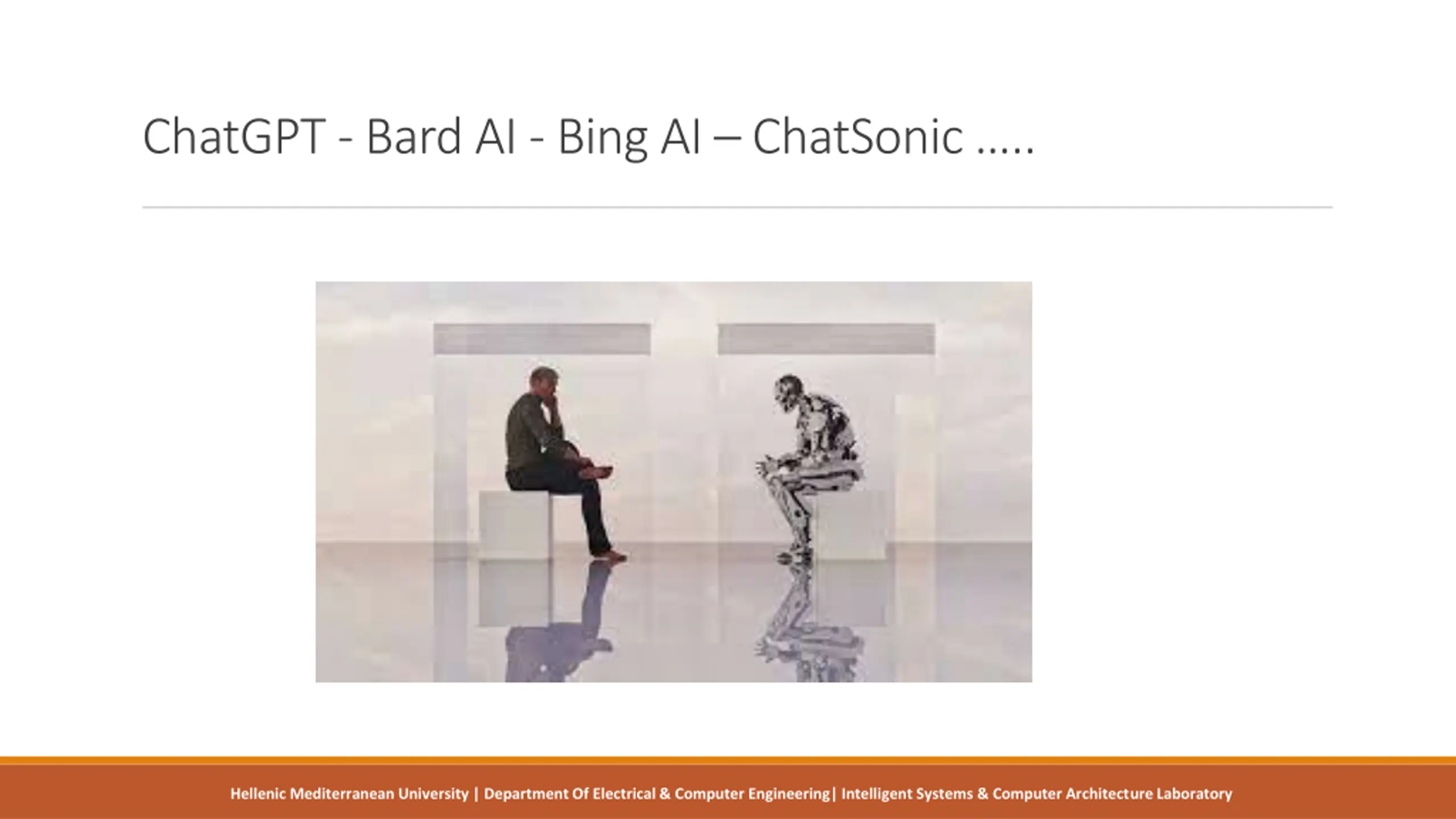 ChatGPT - Bard AI - Bing AI – ChatSonic …..

Hellenic Mediterranean University | Department Of Electrical & Computer Engineering| Intelligent Systems & Computer Architecture Laboratory